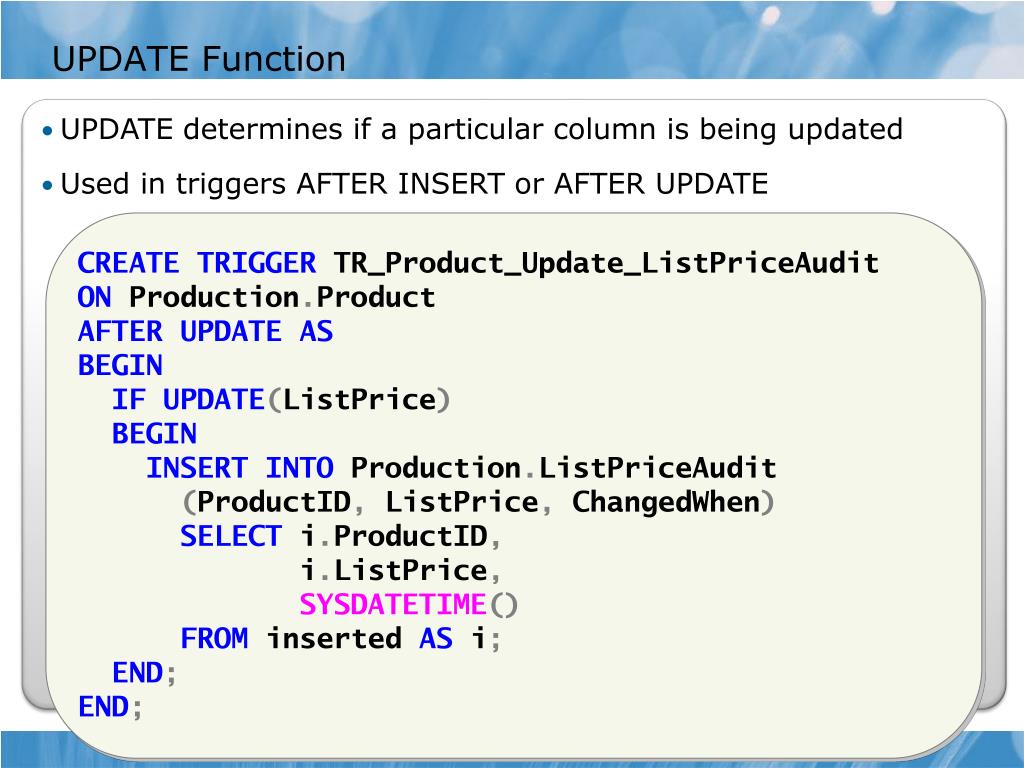 UPDATE Function

• UPDATE determines if a particular column is being updated

• Used in triggers AFTER INSERT or AFTER UPDATE

CREATE TRIGGER TR_Product_Update_ListPriceAudit
ON Production.Product
AFTER UPDATE AS
BEGIN
  IF UPDATE(ListPrice)
  BEGIN
    INSERT INTO Production.ListPriceAudit
      (ProductID, ListPrice, ChangedWhen)
      SELECT i.ProductID,
             i.ListPrice,
             SYSDATETIME()
      FROM inserted AS i;
  END;
END;